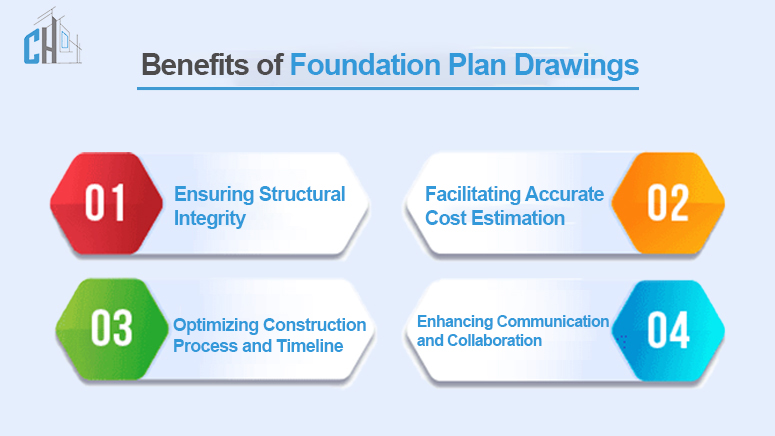 CH

Benefits of Foundation Plan Drawings

01 Ensuring Structural Integrity

Facilitating Accurate Cost Estimation 02

03 Optimizing Construction Process and Timeline

Enhancing Communication and Collaboration 04